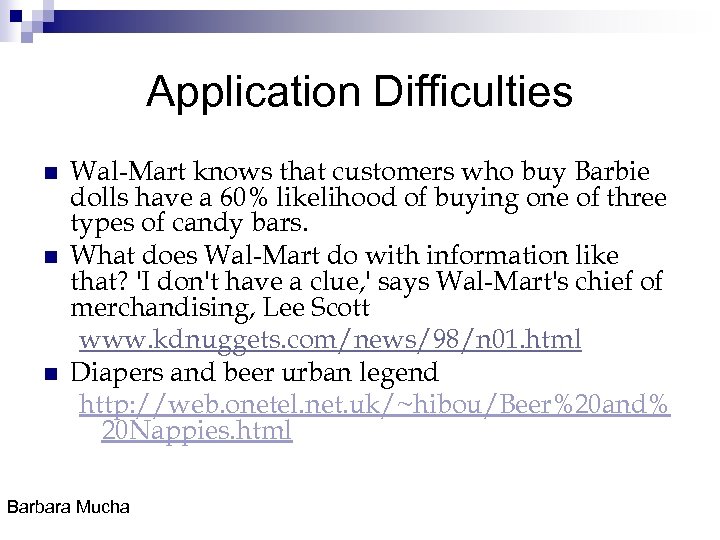 Application Difficulties

Wal-Mart knows that customers who buy Barbie dolls have a 60% likelihood of buying one of three types of candy bars.

What does Wal-Mart do with information like that? 'I don't have a clue,' says Wal-Mart's chief of merchandising, Lee Scott

www.kdnuggets.com/news/98/n01.html

Diapers and beer urban legend

http://web.onetel.net.uk/~hibou/Beer%20and%20Nappies.html

Barbara Mucha